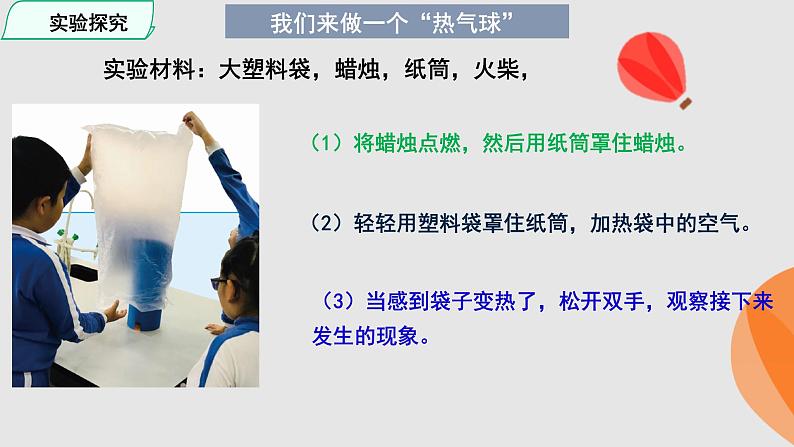 实验探究

我们来做一个“热气球”

实验材料：大塑料袋，蜡烛，纸筒，火柴，

（1）将蜡烛点燃，然后用纸筒罩住蜡烛。

（2）轻轻用塑料袋罩住纸筒，加热袋中的空气。

（3）当感到袋子变热了，松开双手，观察接下来发生的现象。